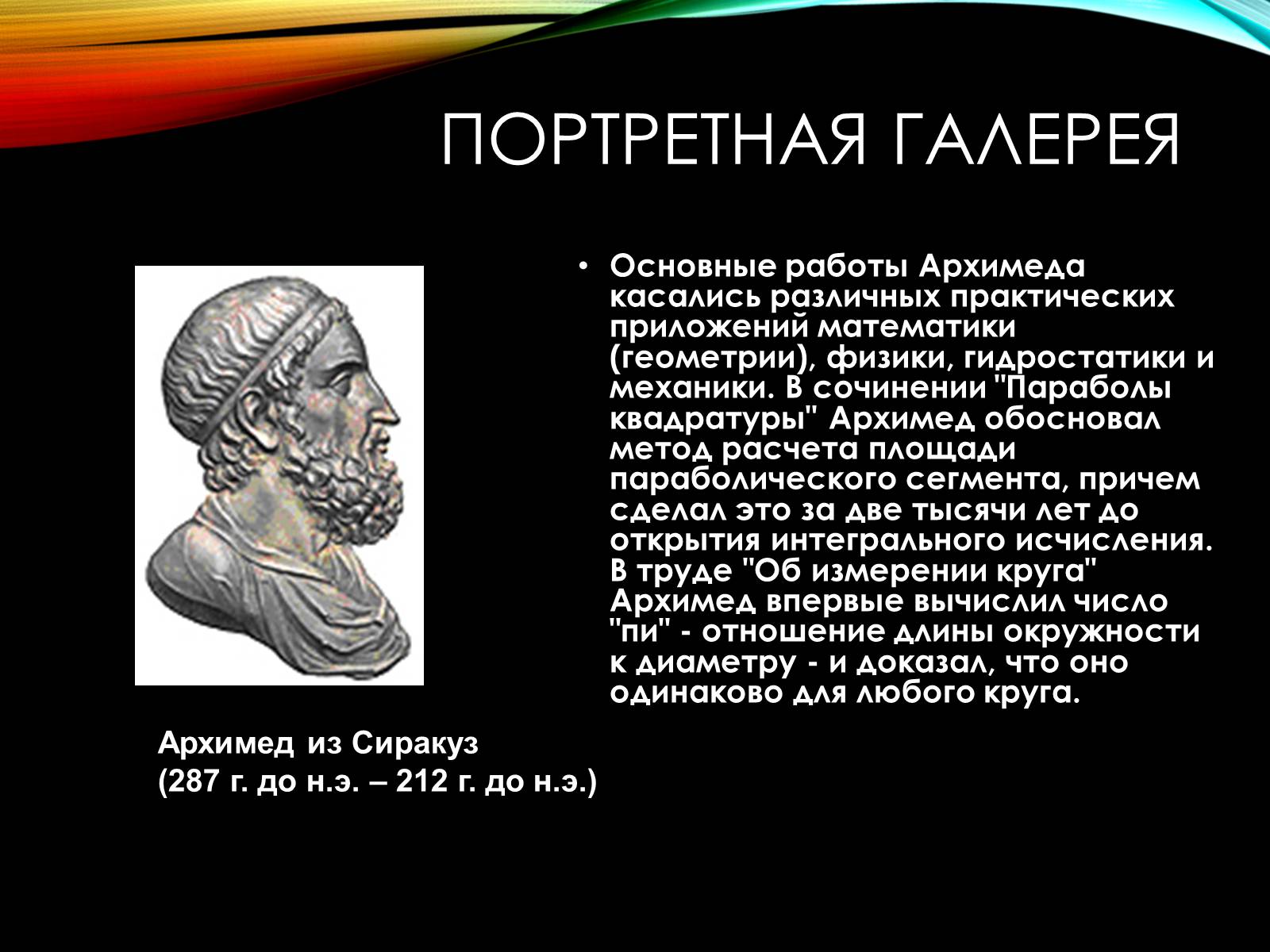 ПОРТРЕТНАЯ ГАЛЕРЕЯ

• Основные работы Архимеда касались различных практических приложений математики (геометрии), физики, гидростатики и механики. В сочинении "Параболы квадратуры" Архимед обосновал метод расчета площади параболического сегмента, причем сделал это за две тысячи лет до открытия интегрального исчисления. В труде "Об измерении круга" Архимед впервые вычислил число "пи" - отношение длины окружности к диаметру - и доказал, что оно одинаково для любого круга.

Архимед из Сиракуз
(287 г. до н.э. – 212 г. до н.э.)